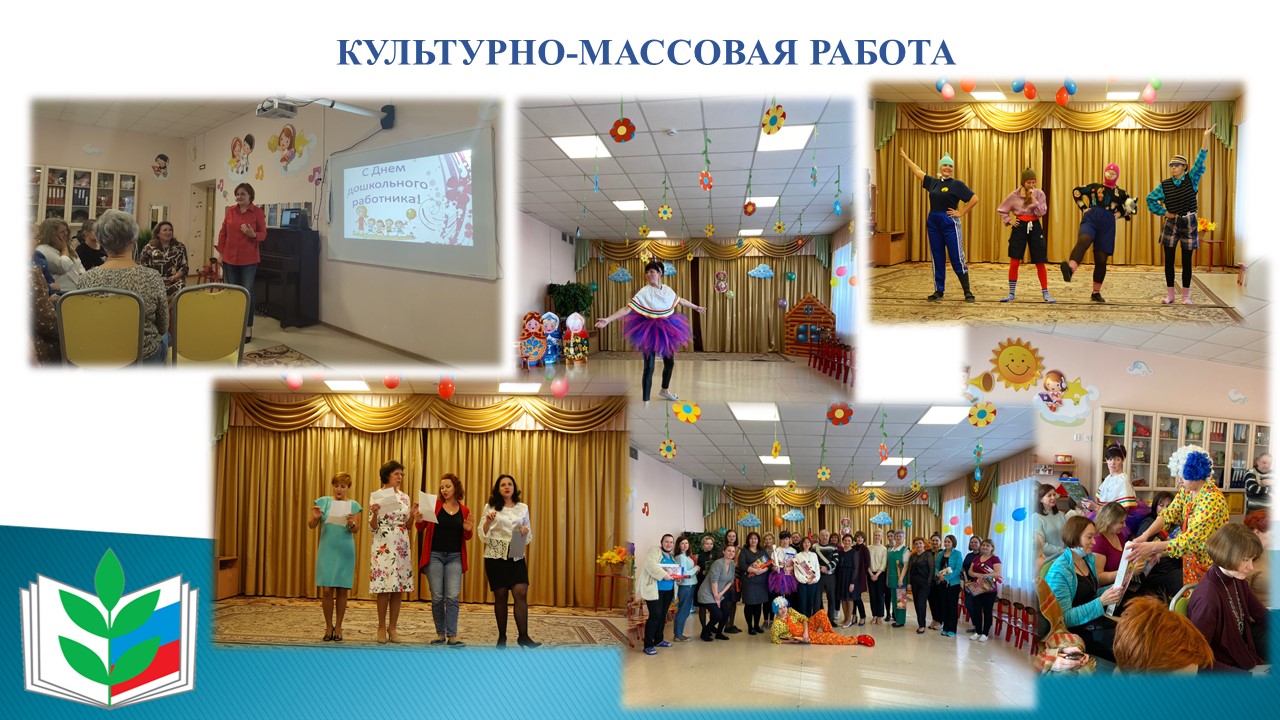 КУЛЬТУРНО-МАССОВАЯ РАБОТА

С Днем дошкольного работника!